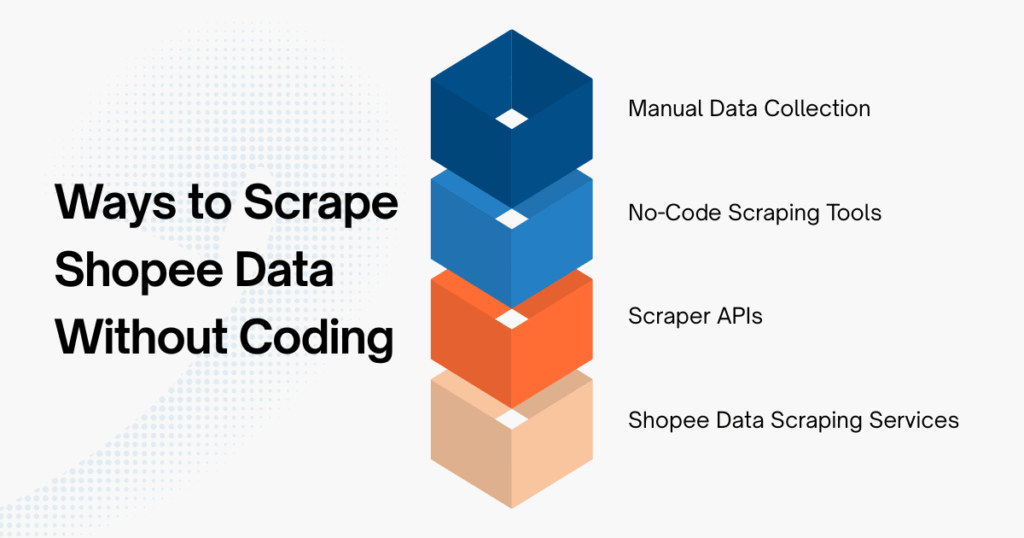 Ways to Scrape Shopee Data Without Coding

Manual Data Collection

No-Code Scraping Tools

Scraper APIs

Shopee Data Scraping Services